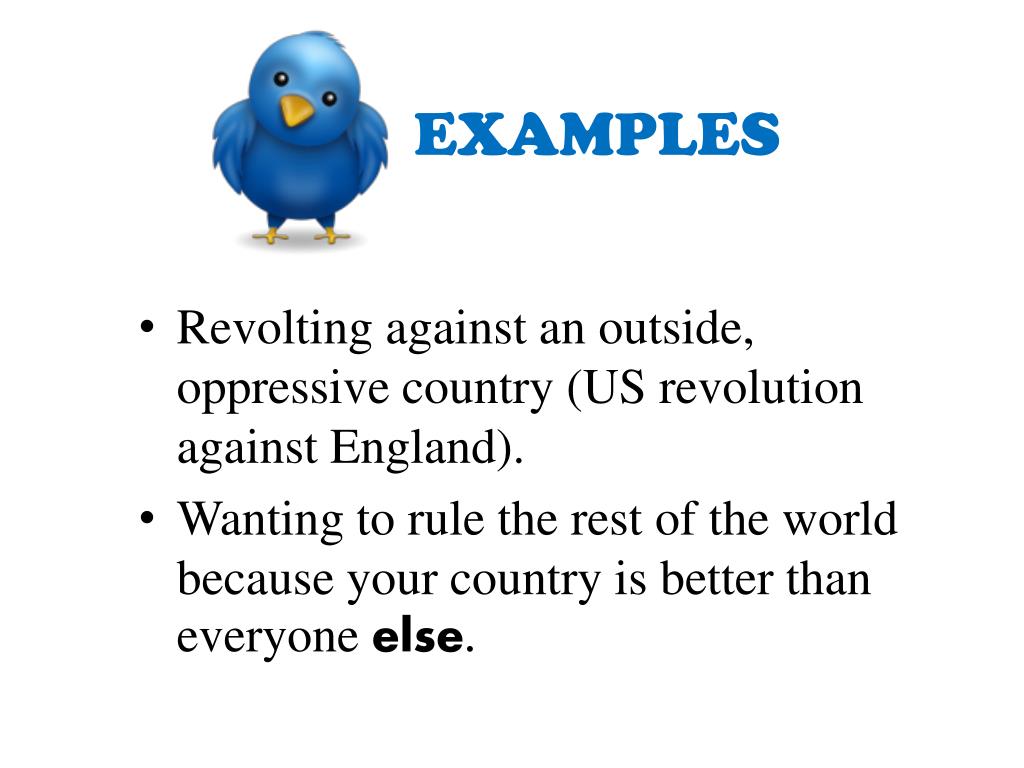 EXAMPLES

• Revolting against an outside, oppressive country (US revolution against England).
• Wanting to rule the rest of the world because your country is better than everyone else.